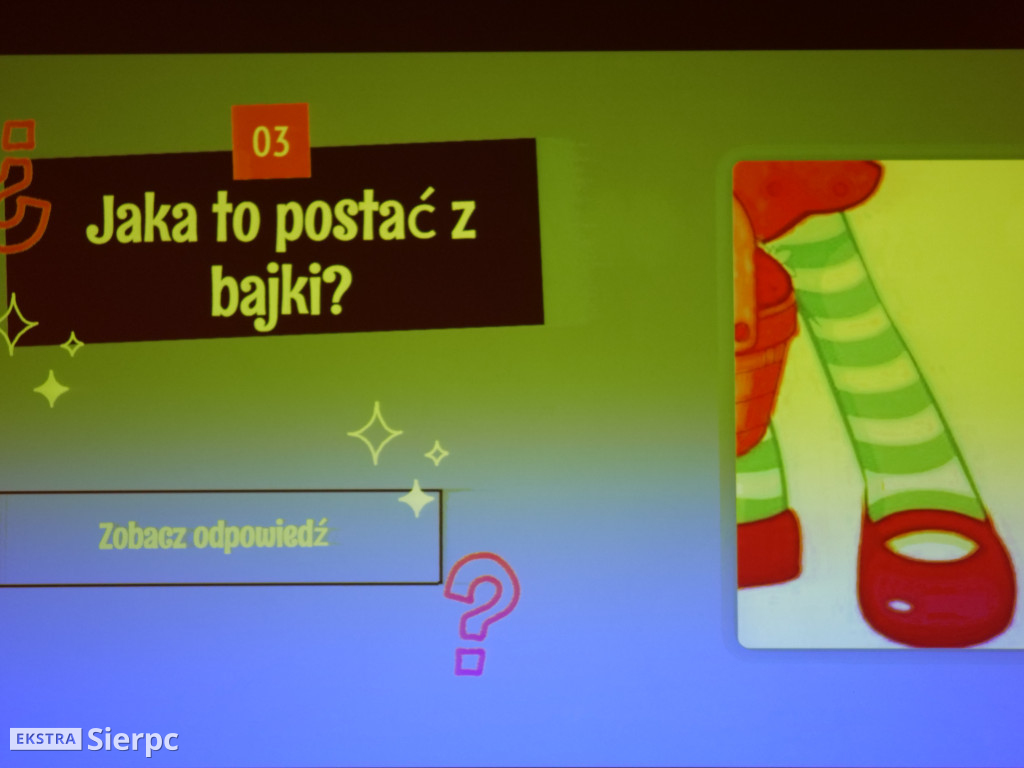 03

Jaka to postać z bajki?

Zobacz odpowiedź

EKSTRA Sierpc